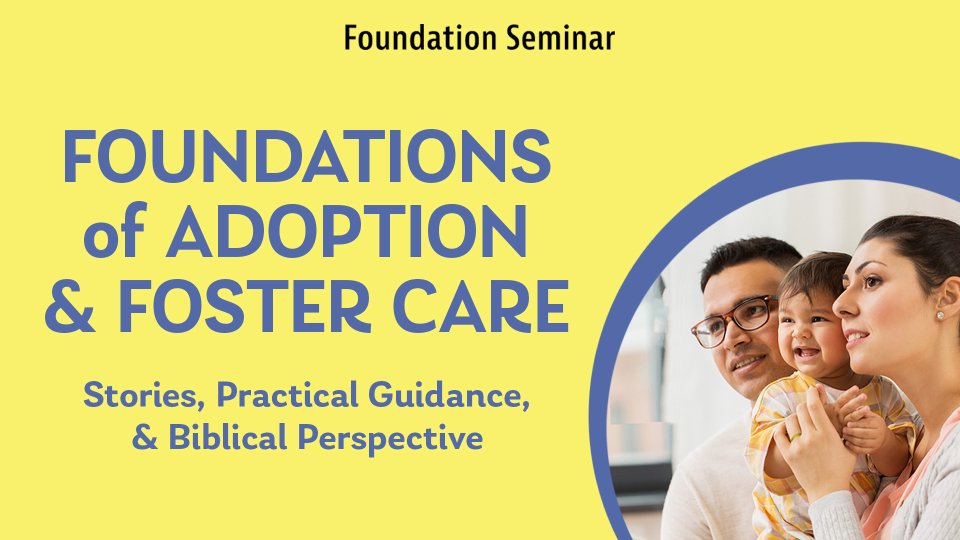 Foundation Seminar

FOUNDATIONS of ADOPTION & FOSTER CARE

Stories, Practical Guidance, & Biblical Perspective